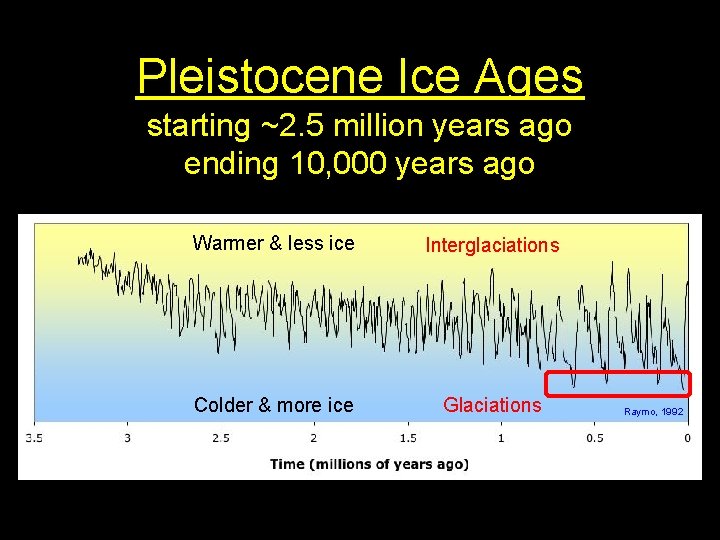 Pleistocene Ice Ages
starting ~2.5 million years ago
ending 10,000 years ago

Warmer & less ice

Interglaciations

Colder & more ice

Glaciations

Raymo, 1992

3.5 3 2.5 2 1.5 1 0.5 0

Time (millions of years ago)